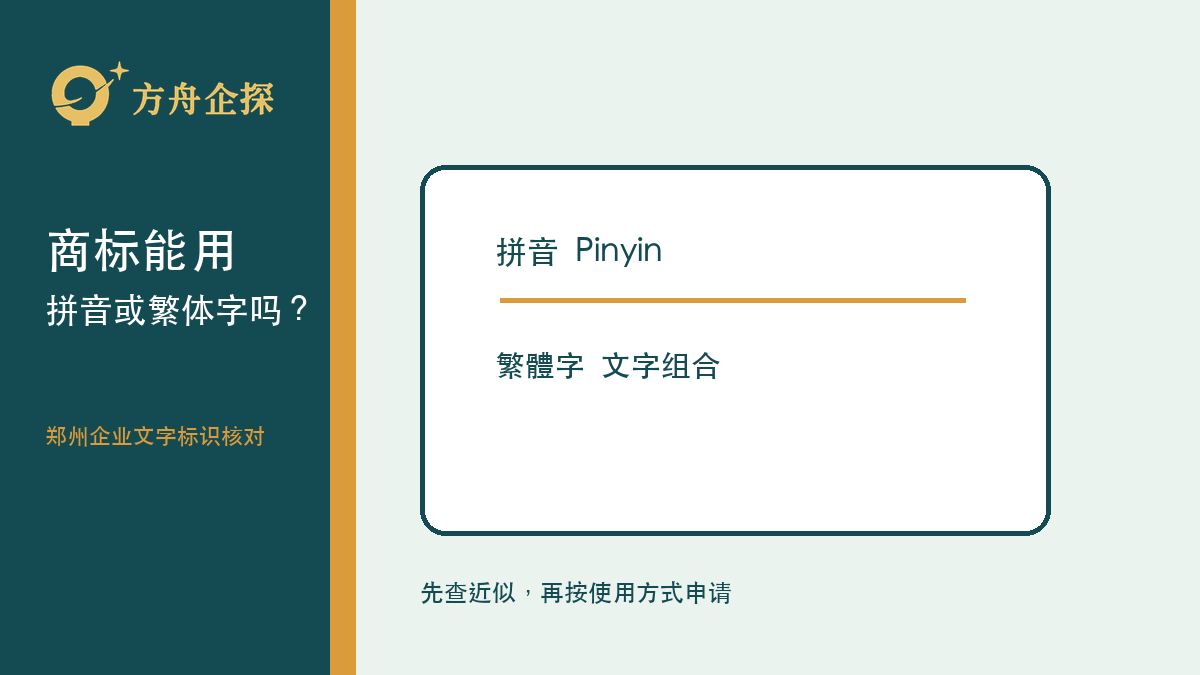 方舟企探

商标能用
拼音或繁体字吗？

郑州企业文字标识核对

拼音 Pinyin

繁體字 文字组合

先查近似，再按使用方式申请